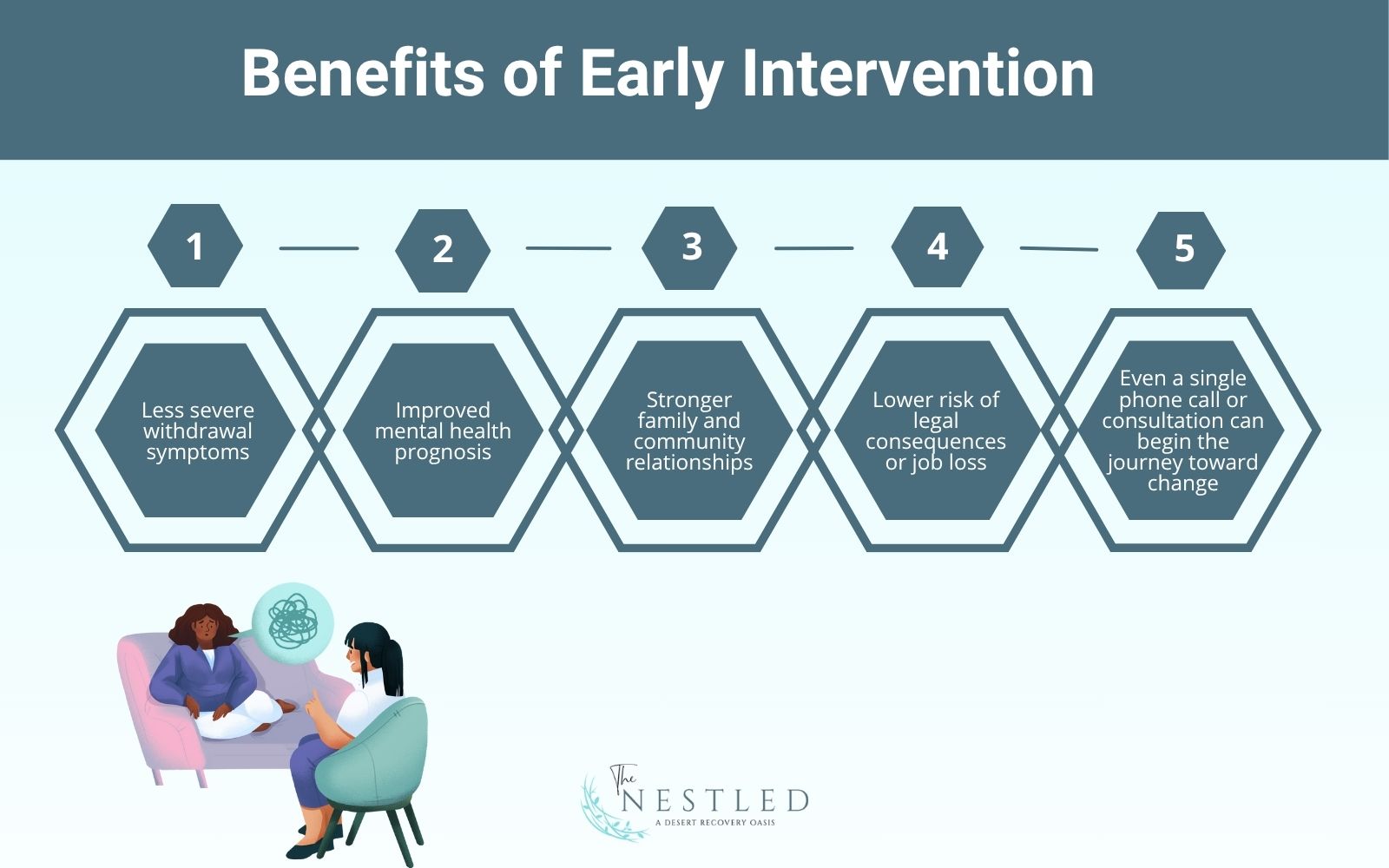 Benefits of Early Intervention

1

2

3

4

5

Less severe withdrawal symptoms

Improved mental health prognosis

Stronger family and community relationships

Lower risk of legal consequences or job loss

Even a single phone call or consultation can begin the journey toward change

The NESTLED
A DESERT RECOVERY OASIS